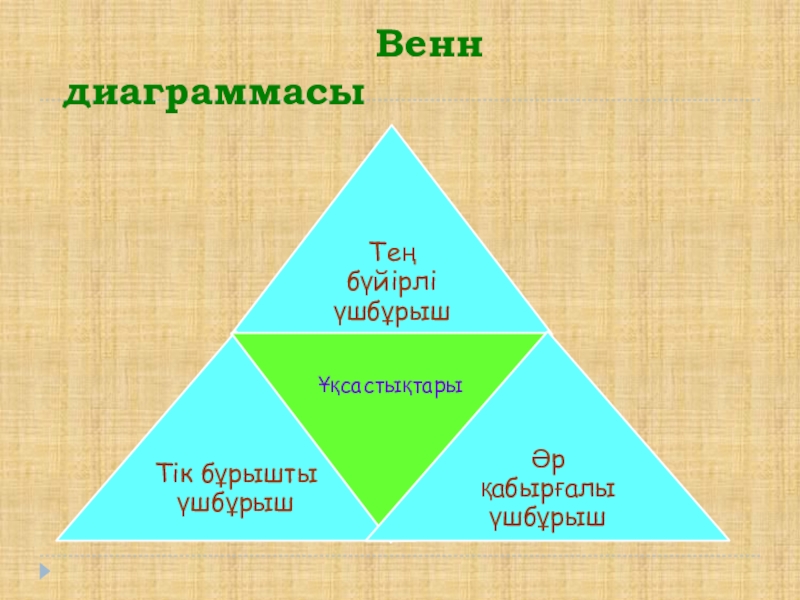 Венн диаграммасы

Тең бүйірлі үшбұрыш

Ұқсастықтары

Тік бұрышты үшбұрыш

Әр қабырғалы үшбұрыш